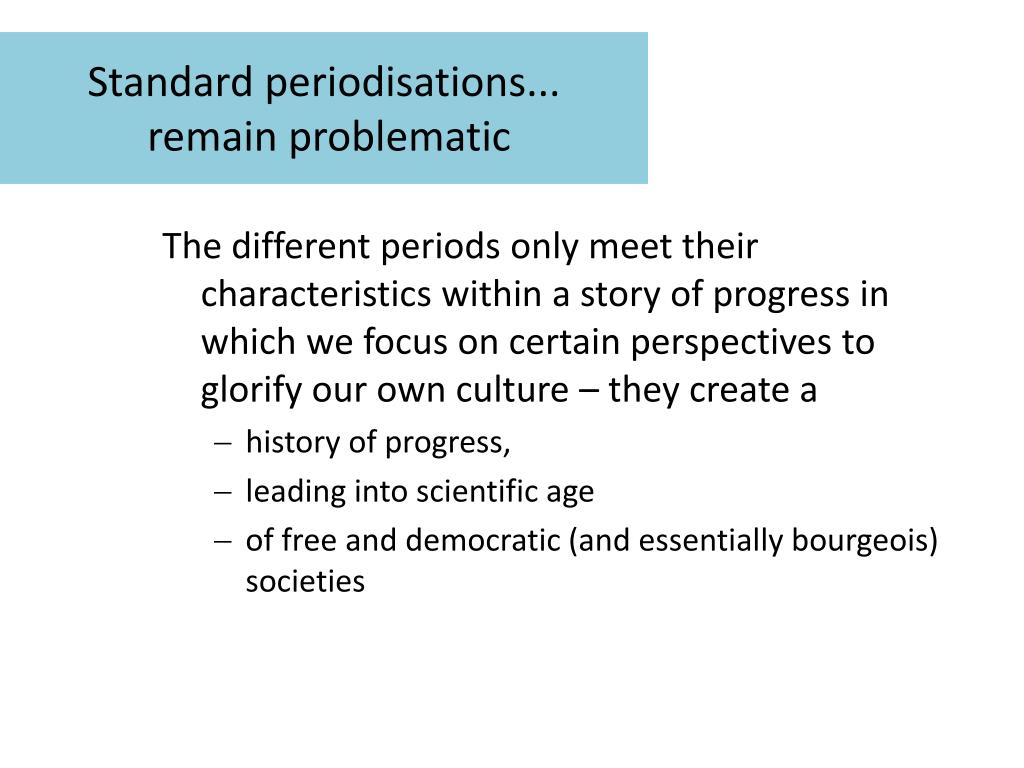 Standard periodisations... remain problematic

The different periods only meet their characteristics within a story of progress in which we focus on certain perspectives to glorify our own culture – they create a

– history of progress,
– leading into scientific age
– of free and democratic (and essentially bourgeois) societies